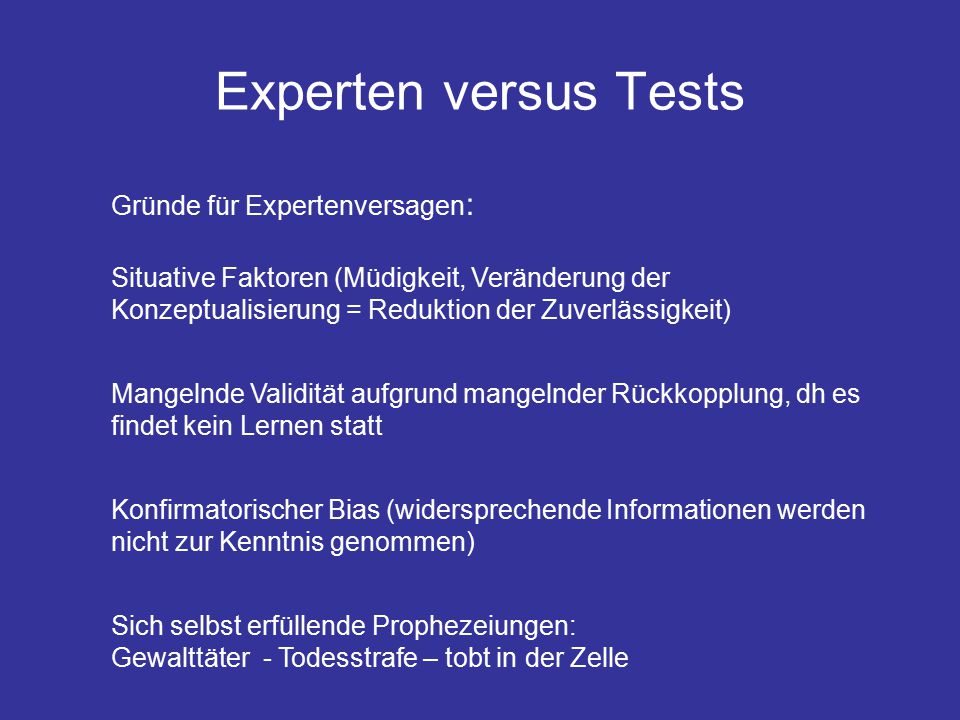 Experten versus Tests

Gründe für Expertenversagen:

Situative Faktoren (Müdigkeit, Veränderung der Konzeptualisierung = Reduktion der Zuverlässigkeit)

Mangelnde Validität aufgrund mangelnder Rückkopplung, dh es findet kein Lernen statt

Konfirmatorischer Bias (widersprechende Informationen werden nicht zur Kenntnis genommen)

Sich selbst erfüllende Prophezeiungen:
Gewalttäter - Todesstrafe – tobt in der Zelle